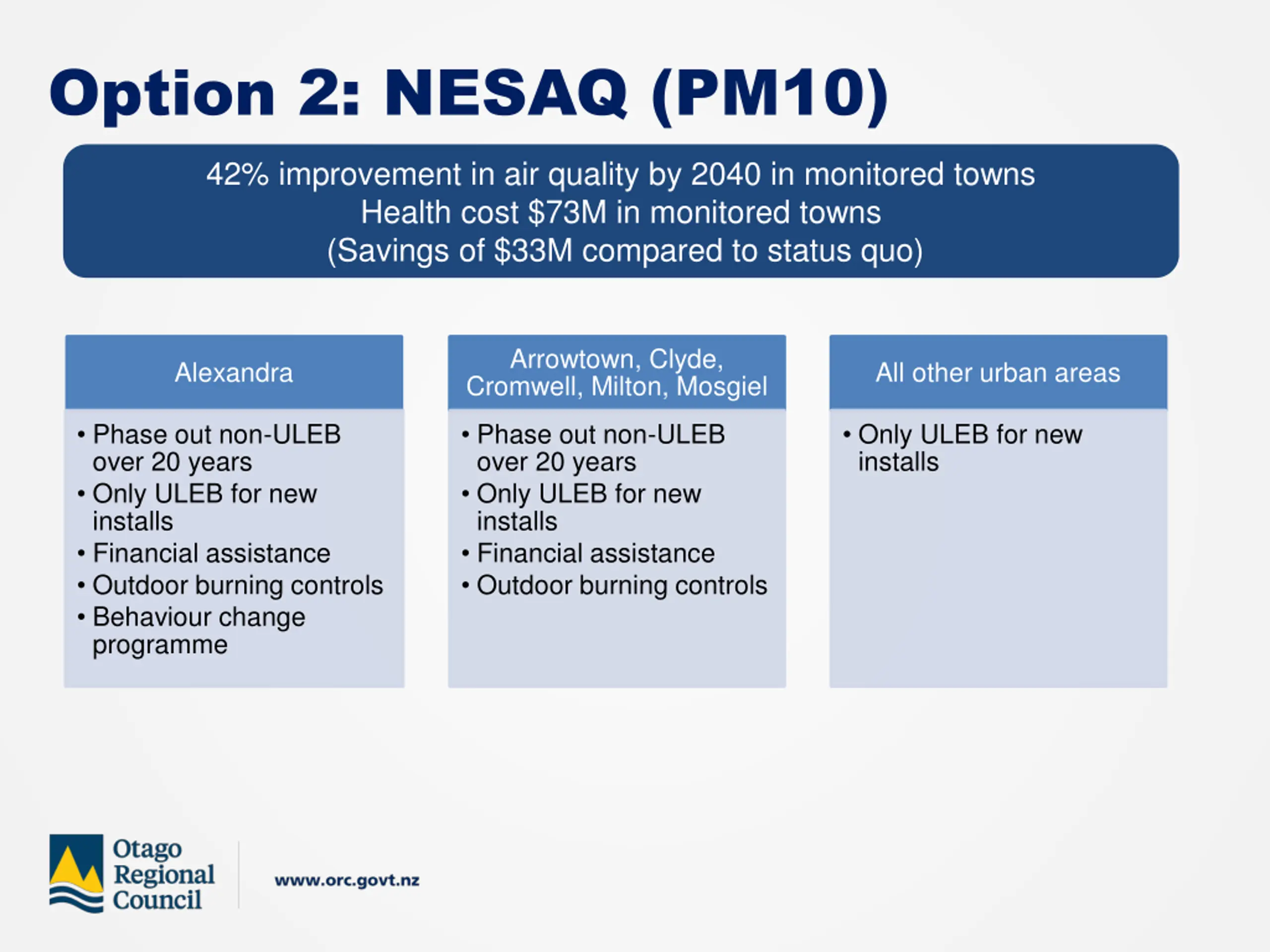 Option 2: NESAQ (PM10)

42% improvement in air quality by 2040 in monitored towns
Health cost \$73M in monitored towns
(Savings of \$33M compared to status quo)

Alexandra

• Phase out non-ULEB over 20 years
• Only ULEB for new installs
• Financial assistance
• Outdoor burning controls
• Behaviour change programme

Arrowtown, Clyde, Cromwell, Milton, Mosgiel

• Phase out non-ULEB over 20 years
• Only ULEB for new installs
• Financial assistance
• Outdoor burning controls

All other urban areas

• Only ULEB for new installs

Otago Regional Council

www.orc.govt.nz